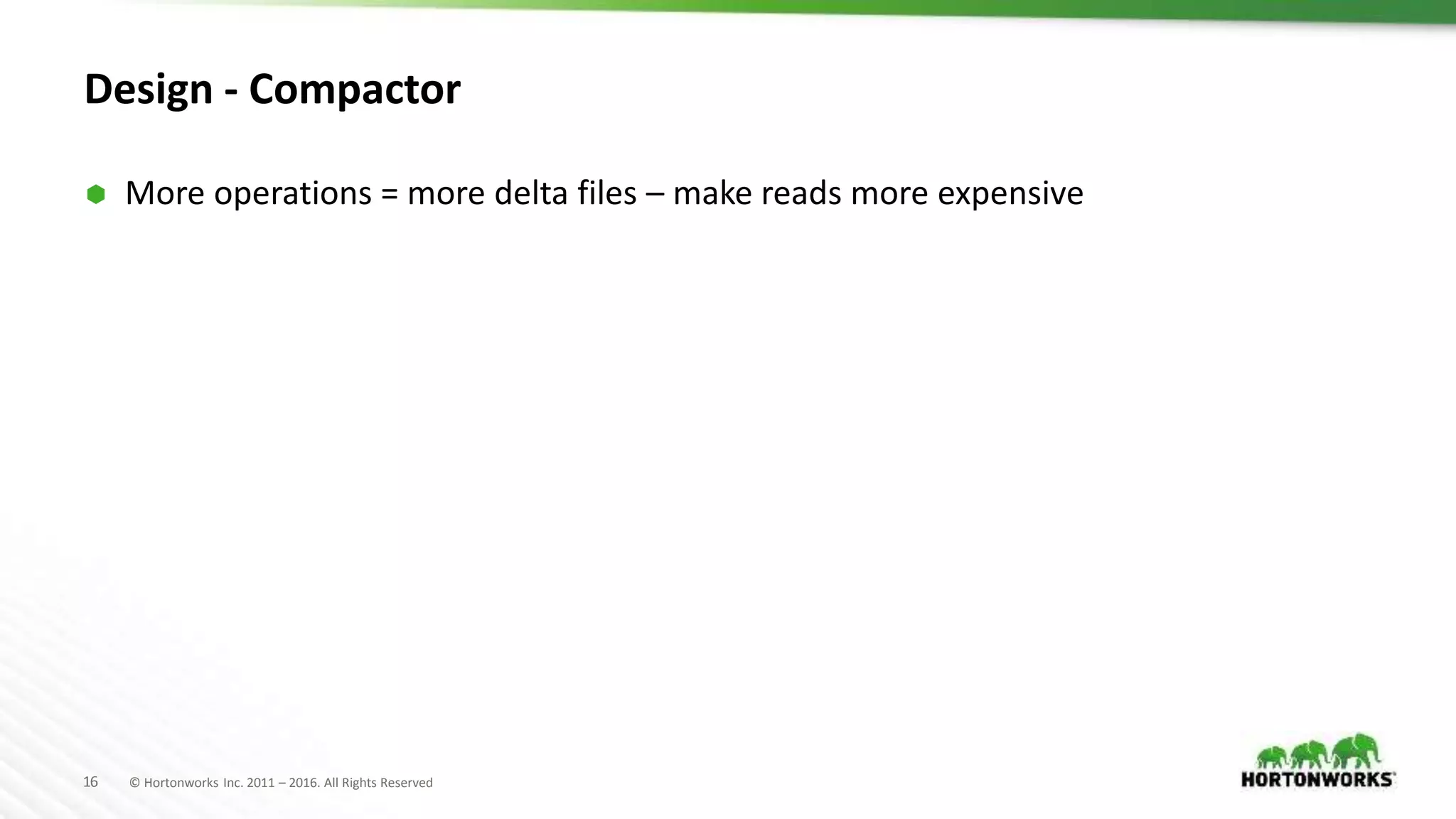 Design - Compactor

More operations = more delta files – make reads more expensive

16 © Hortonworks Inc. 2011 – 2016. All Rights Reserved

HORTONWORKS